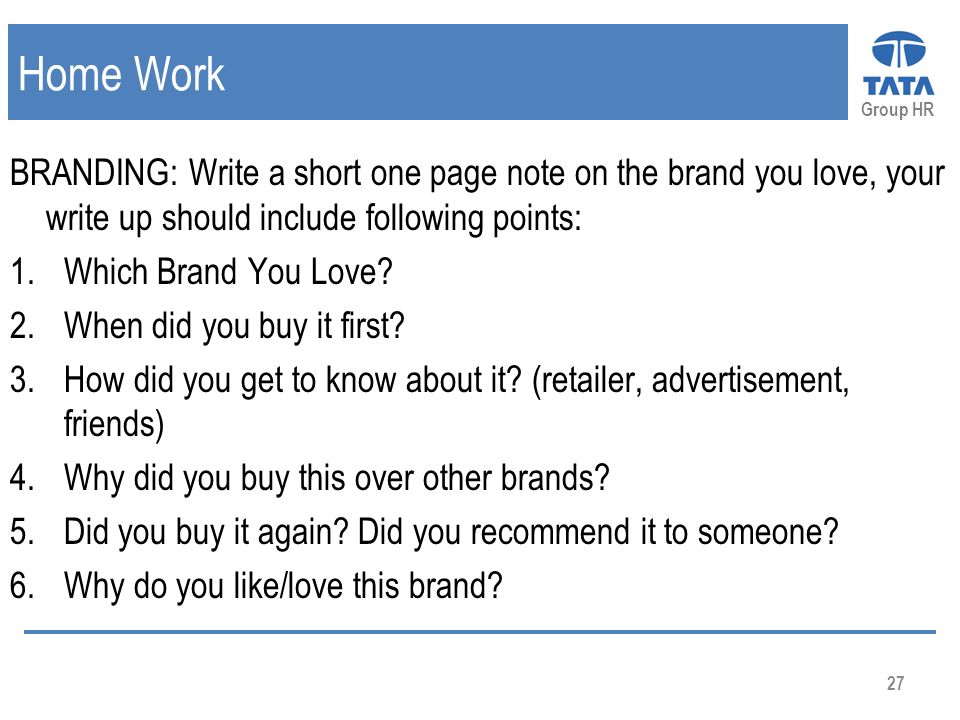 Home Work

TATA
Group HR

BRANDING: Write a short one page note on the brand you love, your write up should include following points:

1. Which Brand You Love?
2. When did you buy it first?
3. How did you get to know about it? (retailer, advertisement, friends)
4. Why did you buy this over other brands?
5. Did you buy it again? Did you recommend it to someone?
6. Why do you like/love this brand?

27